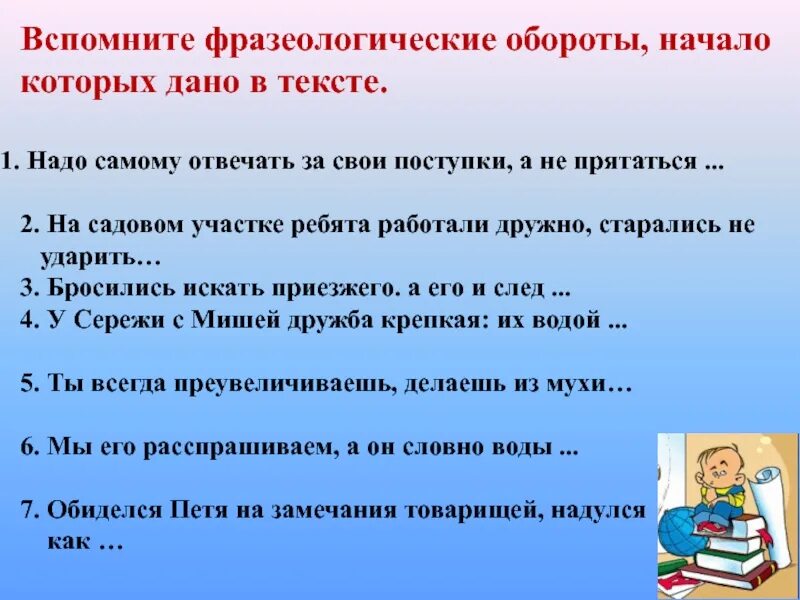 Вспомните фразеологические обороты, начало которых дано в тексте.

1. Надо самому отвечать за свои поступки, а не прятаться ...

2. На садовом участке ребята работали дружно, старались не ударить…

3. Бросились искать приезжего. а его и след ...

4. У Сережи с Мишей дружба крепкая: их водой ...

5. Ты всегда преувеличиваешь, делаешь из мухи…

6. Мы его расспрашиваем, а он словно воды ...

7. Обиделся Петя на замечания товарищей, надулся как …